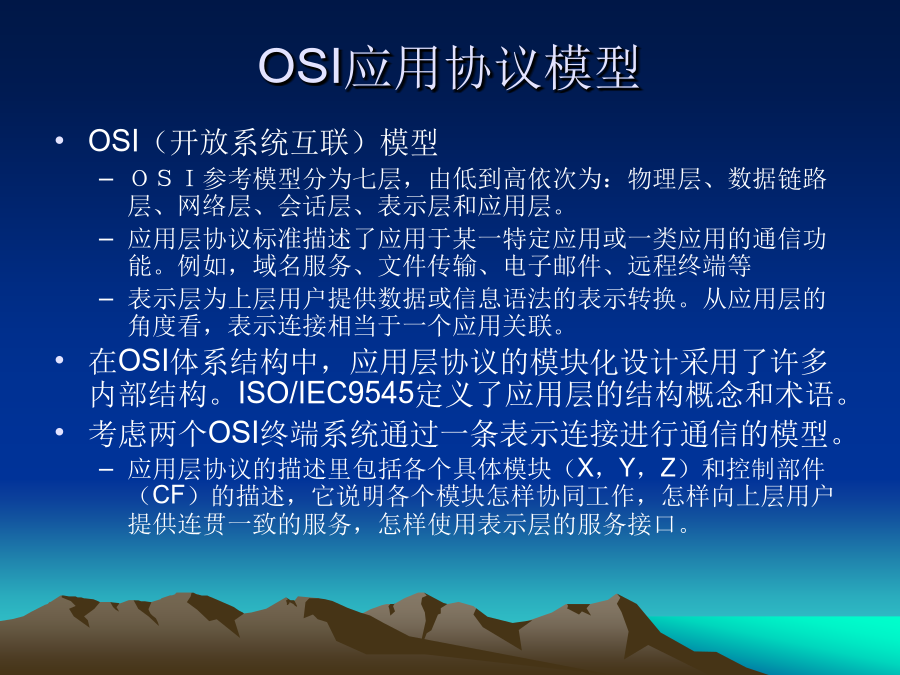 OSI应用协议模型

• OSI（开放系统互联）模型
– ＯＳＩ参考模型分为七层，由低到高依次为：物理层、数据链路层、网络层、会话层、表示层和应用层。
– 应用层协议标准描述了应用于某一特定应用或一类应用的通信功能。例如，域名服务、文件传输、电子邮件、远程终端等
– 表示层为上层用户提供数据或信息语法的表示转换。从应用层的角度看，表示连接相当于一个应用关联。
• 在OSI体系结构中，应用层协议的模块化设计采用了许多内部结构。ISO/IEC9545定义了应用层的结构概念和术语。
• 考虑两个OSI终端系统通过一条表示连接进行通信的模型。
– 应用层协议的描述里包括各个具体模块（X，Y，Z）和控制部件（CF）的描述，它说明各个模块怎样协同工作，怎样向上层用户提供连贯一致的服务，怎样使用表示层的服务接口。